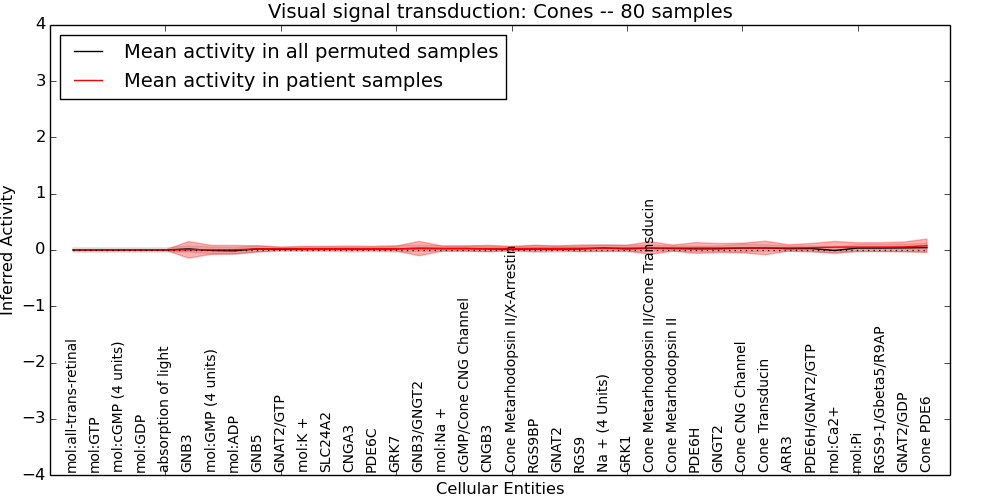 Visual signal transduction: Cones -- 80 samples

Mean activity in all permuted samples
Mean activity in patient samples

Inferred Activity

4
3
2
1
0
−1
−2
−3
−4

mol:all-trans-retinal
mol:GTP
mol:cGMP (4 units)
mol:GDP
absorption of light
GNB3
mol:GMP (4 units)
mol:ADP
GNB5
GNAT2/GTP
mol:K +
SLC24A2
CNGA3
PDE6C
GRK7
GNB3/GNGT2
mol:Na +
cGMP/Cone CNG Channel
CNGB3
Cone Metarhodopsin II/X-Arrestin
RGS9BP
GNAT2
RGS9
Na + (4 Units)
GRK1
Cone Metarhodopsin II/Cone Transducin
Cone Metarhodopsin II
PDE6H
GNGT2
Cone CNG Channel
Cone Transducin
ARR3
PDE6H/GNAT2/GTP
mol:Ca2+
mol:Pi
RGS9-1/Gbeta5/R9AP
GNAT2/GDP
Cone PDE6

Cellular Entities